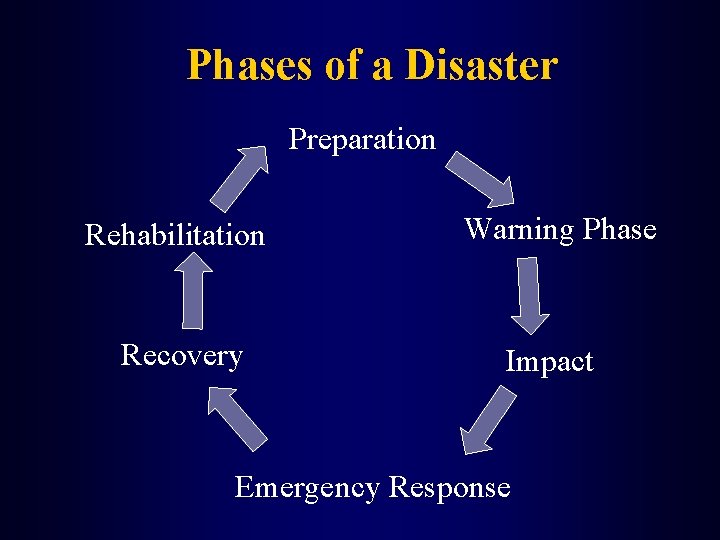 Phases of a Disaster

Preparation

Warning Phase

Impact

Emergency Response

Recovery

Rehabilitation